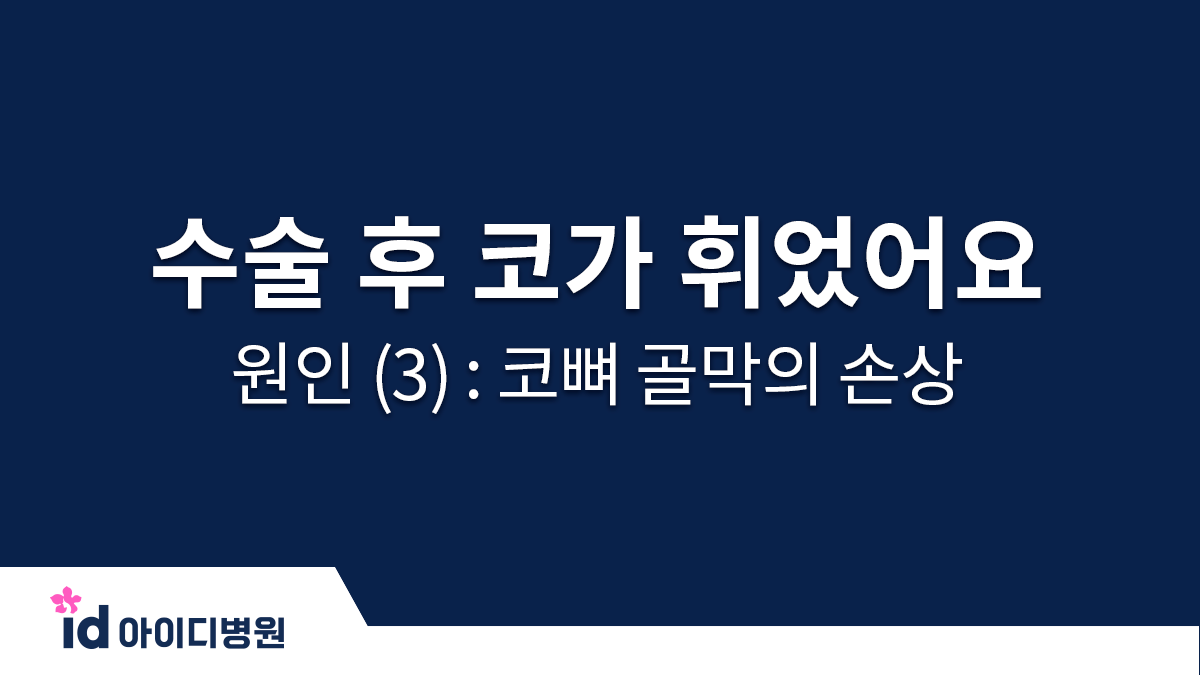 수술 후 코가 휘었어요

원인 (3) : 코뼈 골막의 손상

id 아이디병원